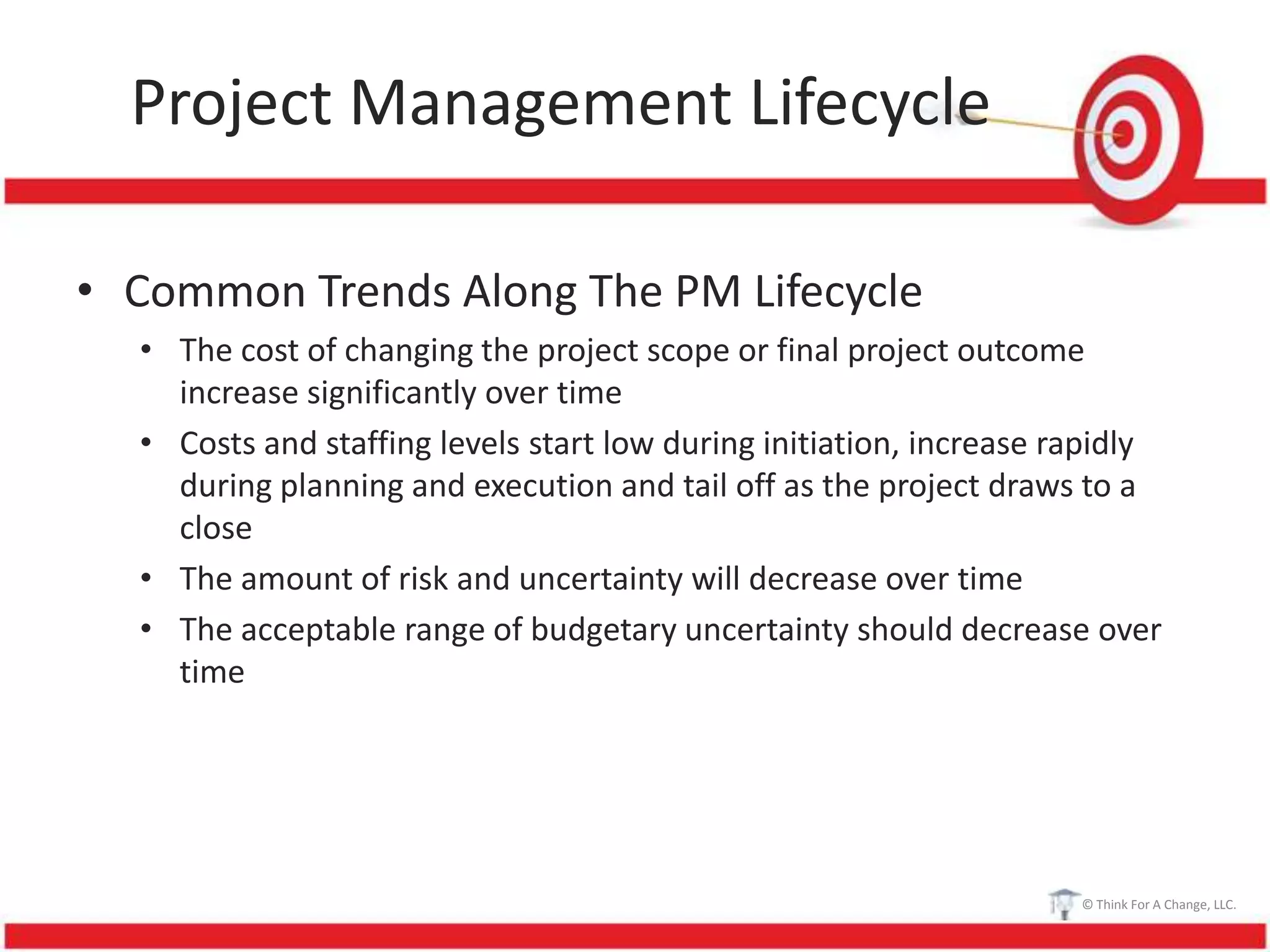 Project Management Lifecycle

• Common Trends Along The PM Lifecycle
  • The cost of changing the project scope or final project outcome increase significantly over time
  • Costs and staffing levels start low during initiation, increase rapidly during planning and execution and tail off as the project draws to a close
  • The amount of risk and uncertainty will decrease over time
  • The acceptable range of budgetary uncertainty should decrease over time

© Think For A Change, LLC.